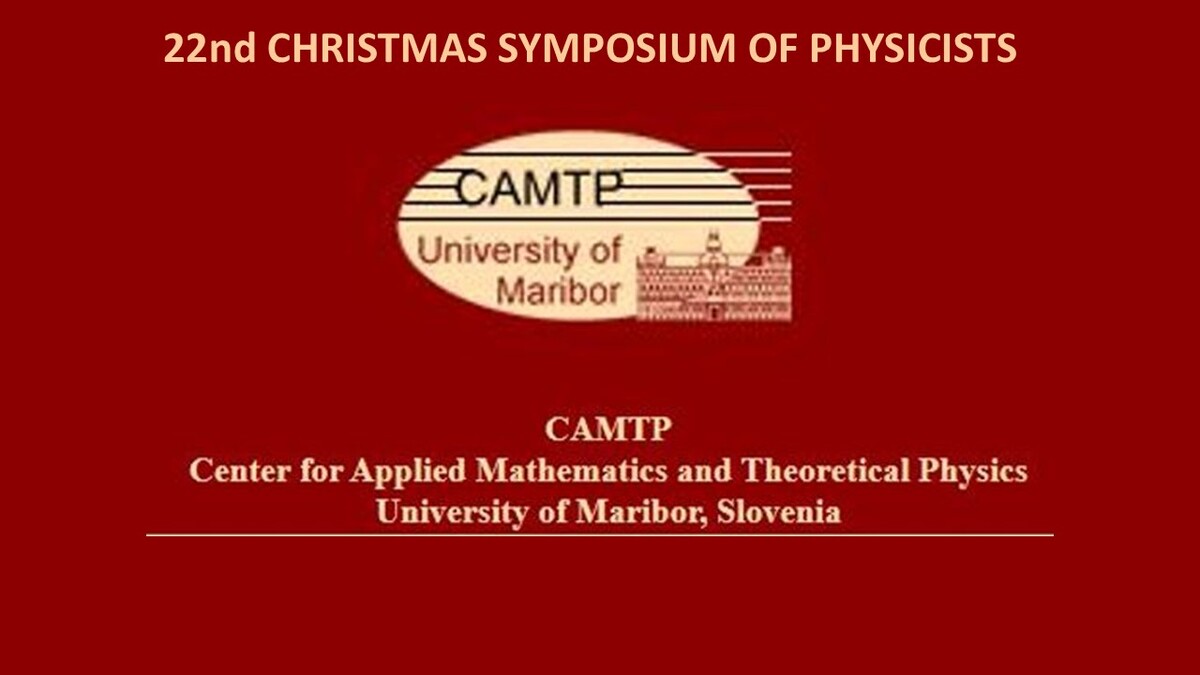 22nd CHRISTMAS SYMPOSIUM OF PHYSICISTS

CAMTP
University of Maribor

CAMTP
Center for Applied Mathematics and Theoretical Physics
University of Maribor, Slovenia